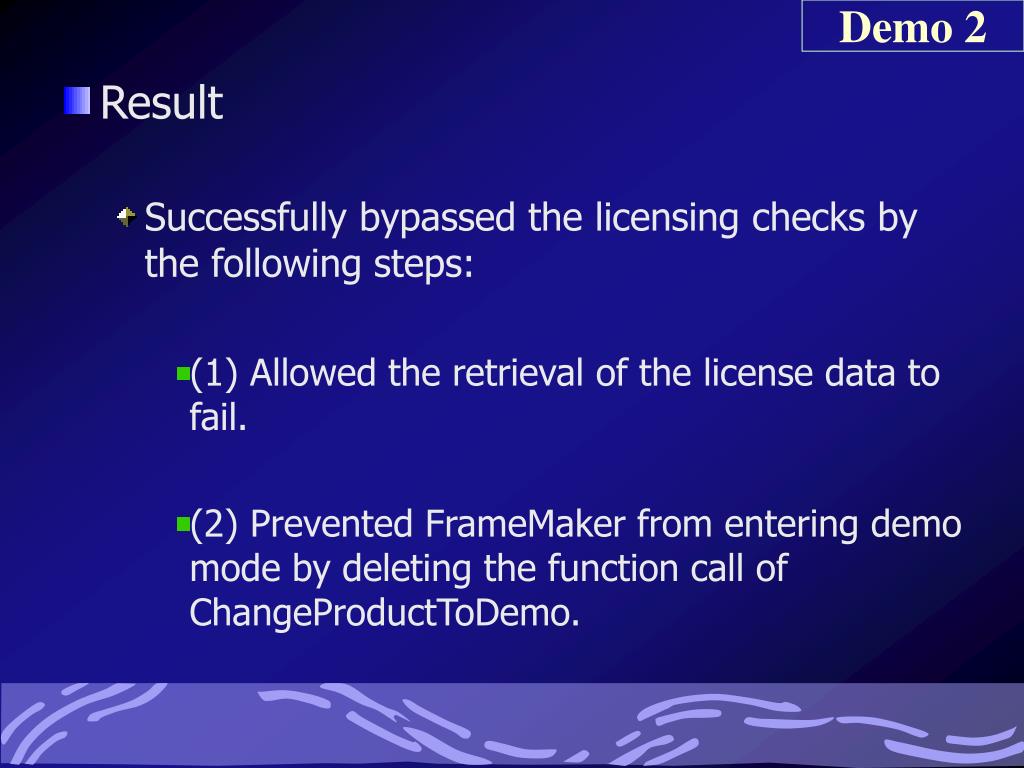 Demo 2

Result

Successfully bypassed the licensing checks by the following steps:

(1) Allowed the retrieval of the license data to fail.

(2) Prevented FrameMaker from entering demo mode by deleting the function call of ChangeProductToDemo.